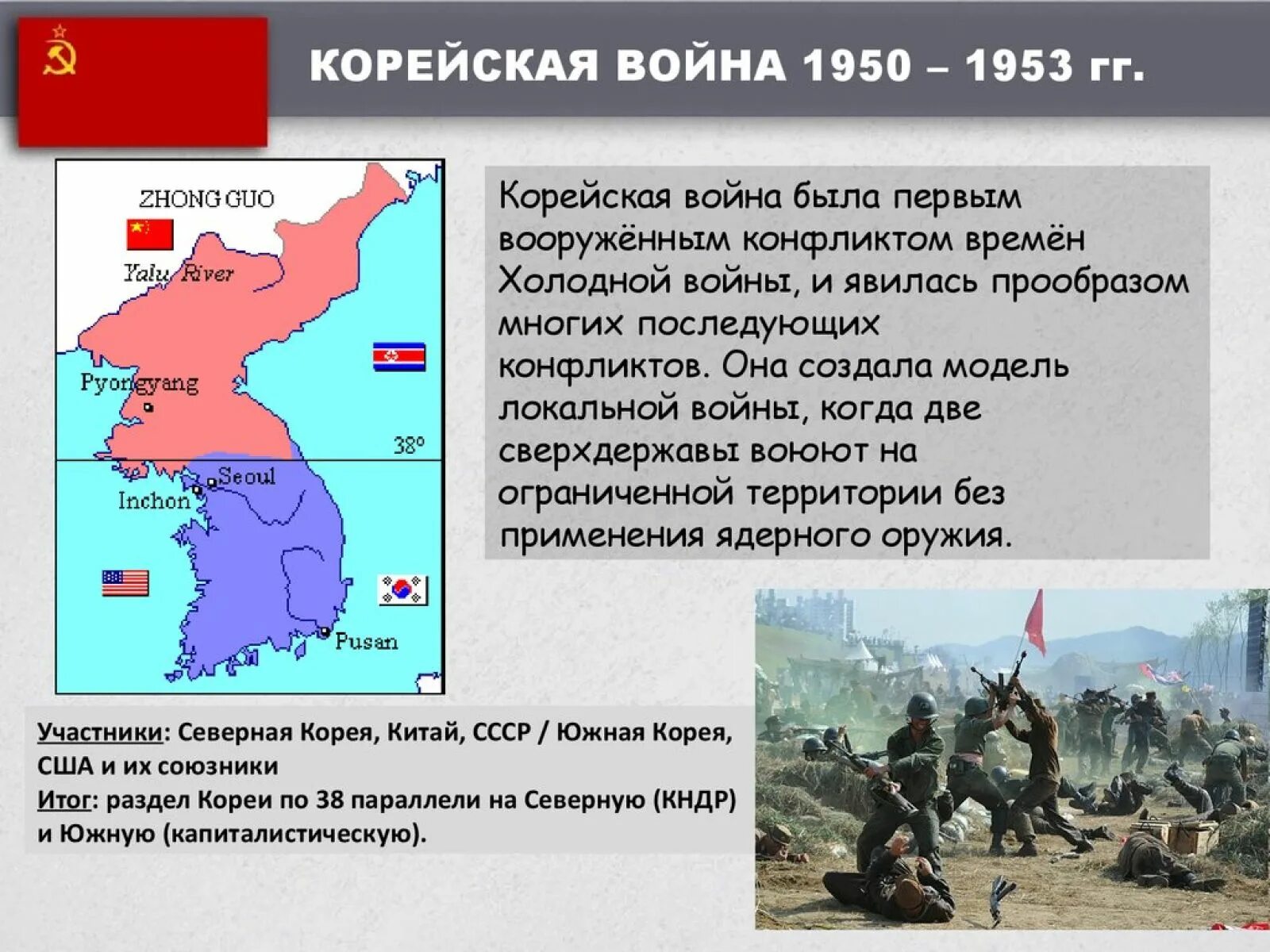 КОРЕЙСКАЯ ВОЙНА 1950 – 1953 гг.

ZHONG GUO

Yalu River

Pyongyang

38°

Seoul

Inchon

Pusan

Корейская война была первым вооружённым конфликтом времён Холодной войны, и явилась прообразом многих последующих конфликтов. Она создала модель локальной войны, когда две сверхдержавы воюют на ограниченной территории без применения ядерного оружия.

Участники: Северная Корея, Китай, СССР / Южная Корея, США и их союзники
Итог: раздел Кореи по 38 параллели на Северную (КНДР) и Южную (капиталистическую).